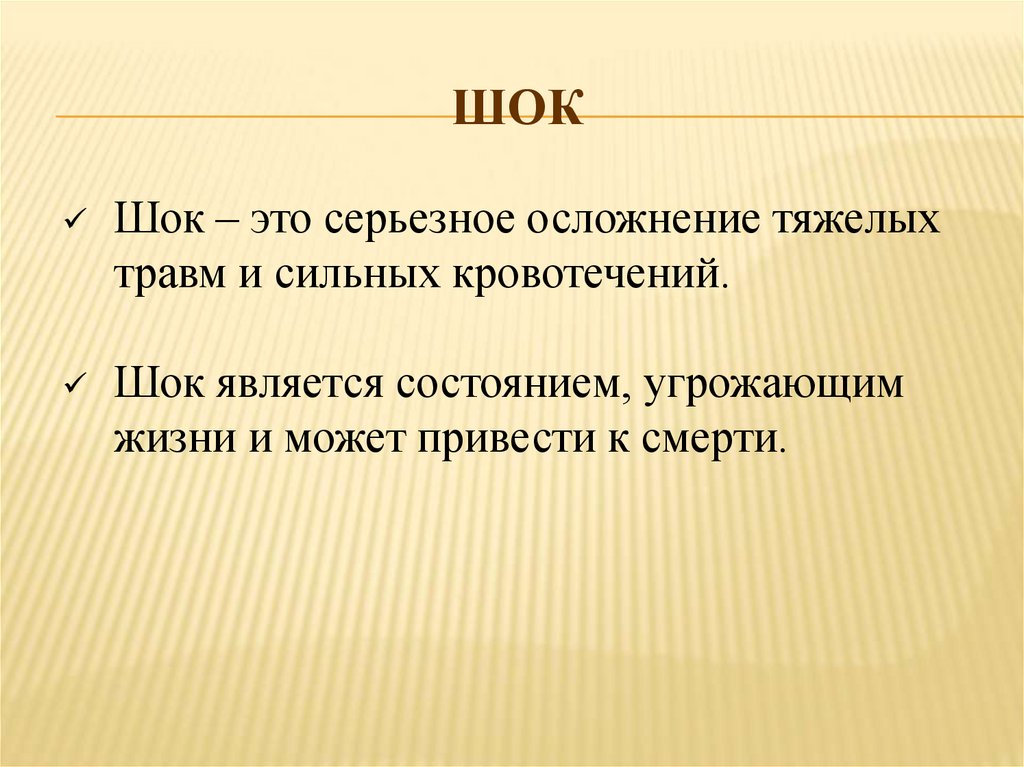 ШОК

✓ Шок – это серьезное осложнение тяжелых травм и сильных кровотечений.

✓ Шок является состоянием, угрожающим жизни и может привести к смерти.